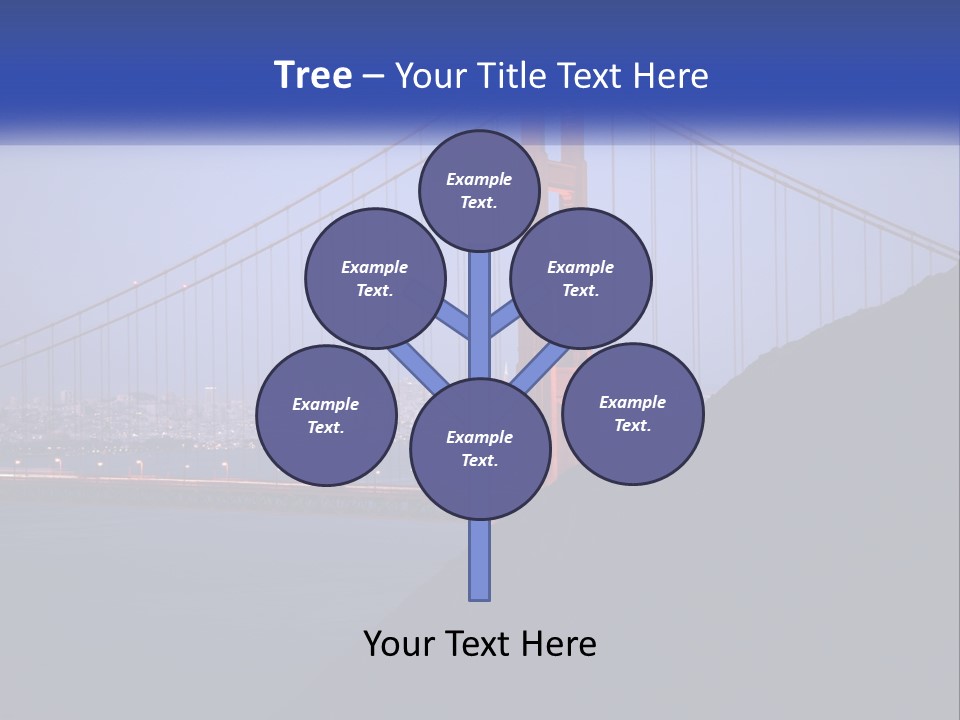 Tree – Your Title Text Here

Example Text.

Example Text.

Example Text.

Example Text.

Example Text.

Example Text.

Your Text Here